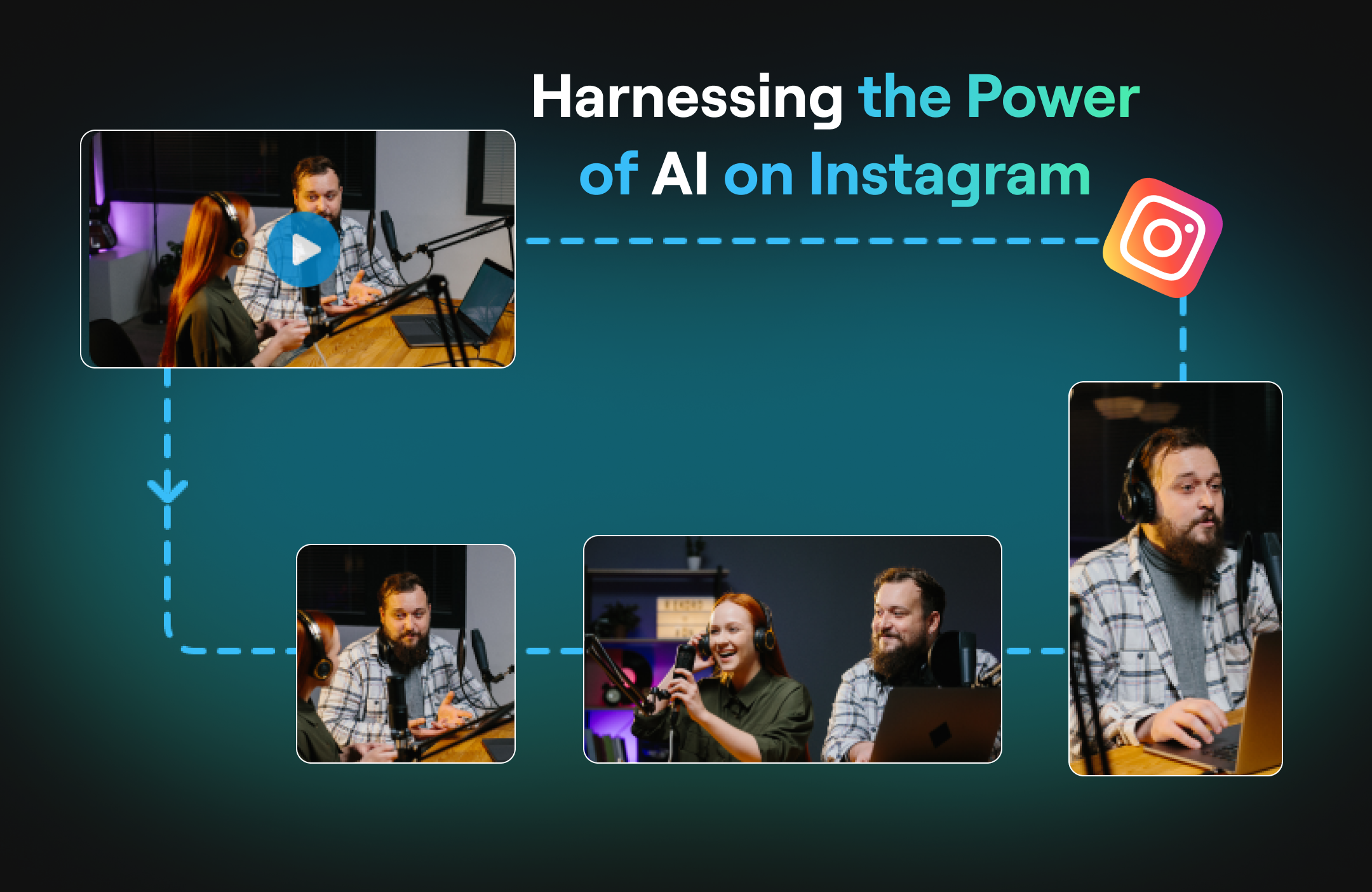 Harnessing the Power of AI on Instagram